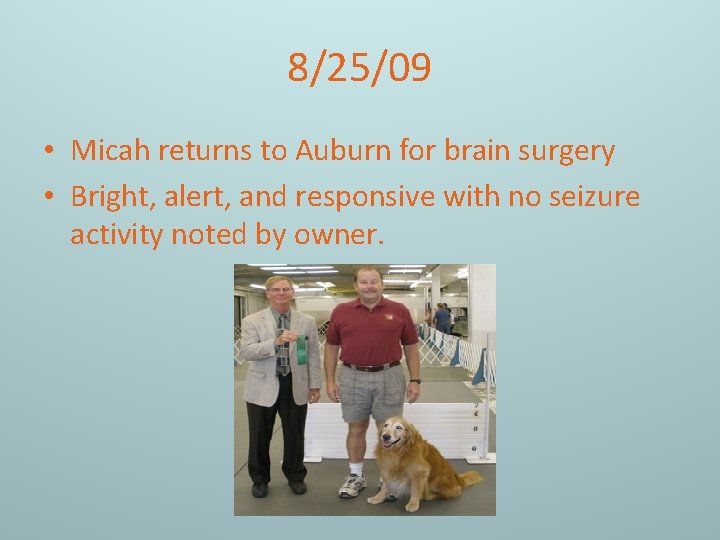 8/25/09

• Micah returns to Auburn for brain surgery
• Bright, alert, and responsive with no seizure activity noted by owner.